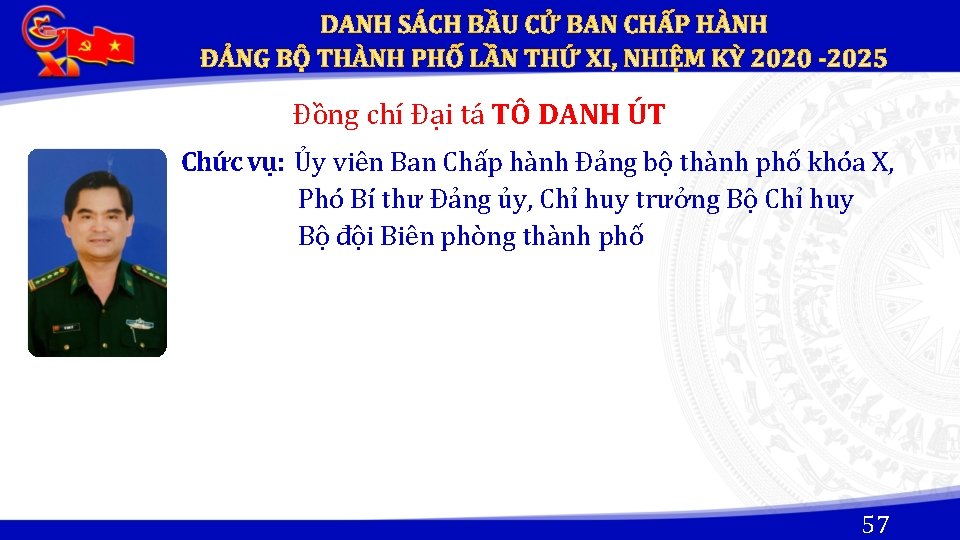 XI

DANH SÁCH BẦU CỬ BAN CHẤP HÀNH
ĐẢNG BỘ THÀNH PHỐ LẦN THỨ XI, NHIỆM KỲ 2020 -2025

Đồng chí Đại tá TÔ DANH ÚT

Chức vụ: Ủy viên Ban Chấp hành Đảng bộ thành phố khóa X, Phó Bí thư Đảng ủy, Chỉ huy trưởng Bộ Chỉ huy Bộ đội Biên phòng thành phố

57